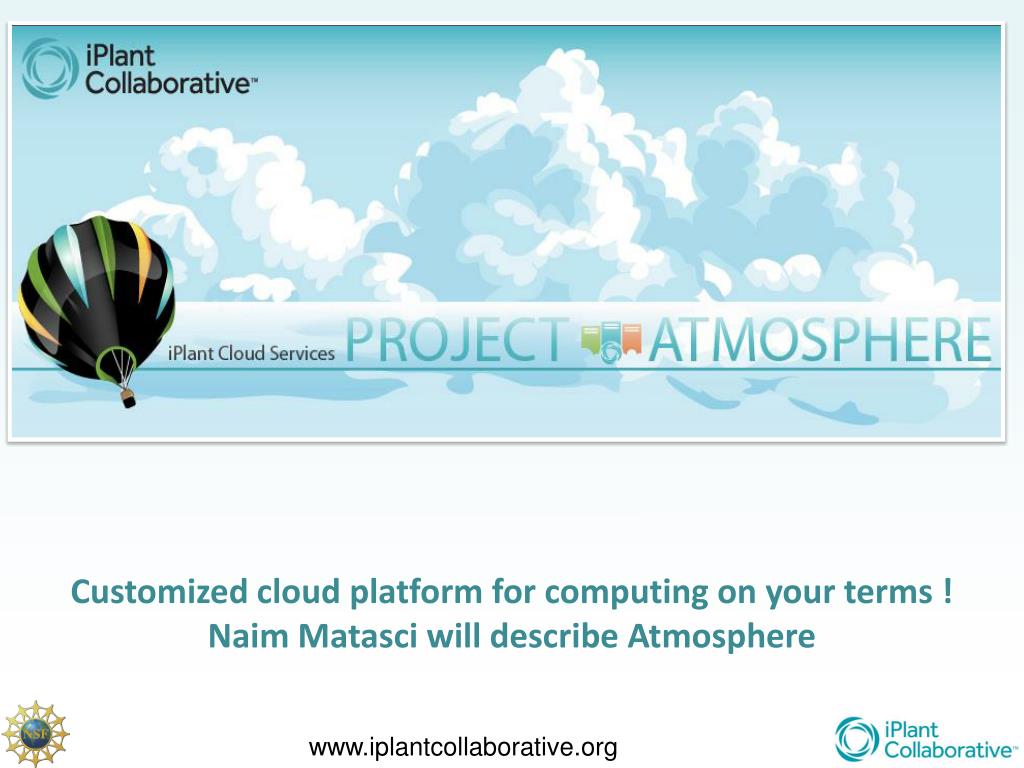 iPlant Collaborative™

iPlant Cloud Services PROJECT ATMOSPHERE

Customized cloud platform for computing on your terms !
Naim Matasci will describe Atmosphere

NSF

www.iplantcollaborative.org

iPlant Collaborative™